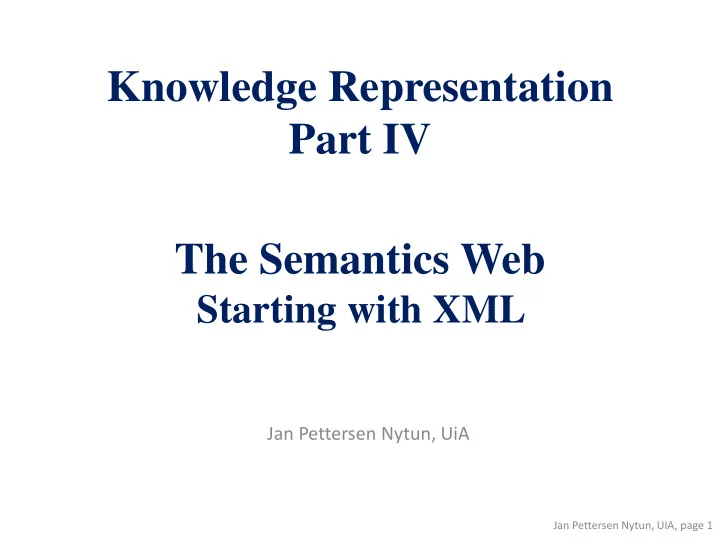 Knowledge Representation
Part IV

The Semantics Web
Starting with XML

Jan Pettersen Nytun, UiA

Jan Pettersen Nytun, UIA, page 1